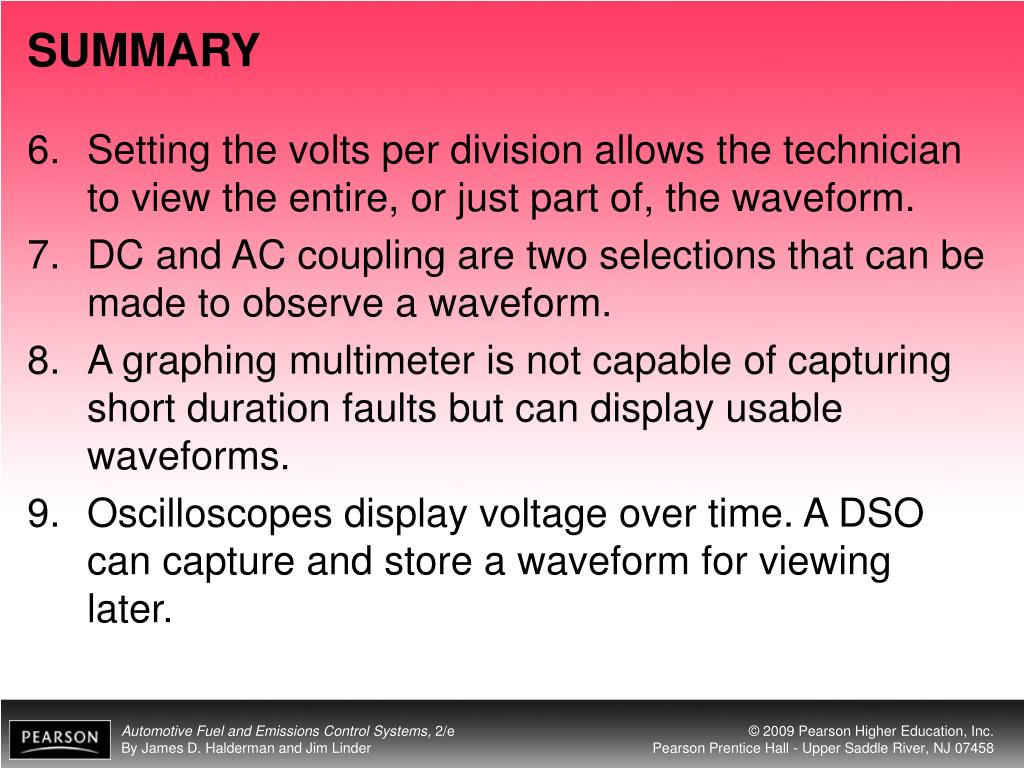 SUMMARY

6. Setting the volts per division allows the technician to view the entire, or just part of, the waveform.

7. DC and AC coupling are two selections that can be made to observe a waveform.

8. A graphing multimeter is not capable of capturing short duration faults but can display usable waveforms.

9. Oscilloscopes display voltage over time. A DSO can capture and store a waveform for viewing later.

PEARSON

Automotive Fuel and Emissions Control Systems, 2/e
By James D. Halderman and Jim Linder

© 2009 Pearson Higher Education, Inc.
Pearson Prentice Hall - Upper Saddle River, NJ 07458